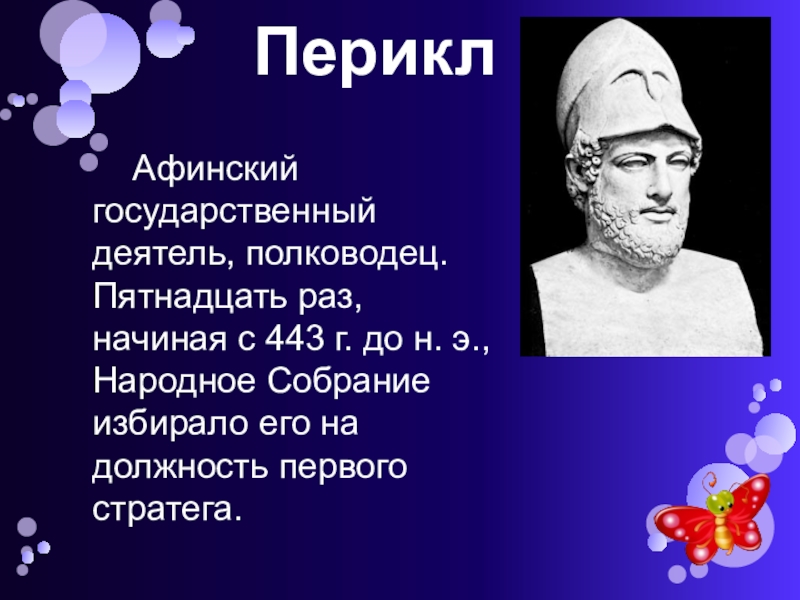 Перикл

Афинский государственный деятель, полководец. Пятнадцать раз, начиная с 443 г. до н. э., Народное Собрание избирало его на должность первого стратега.